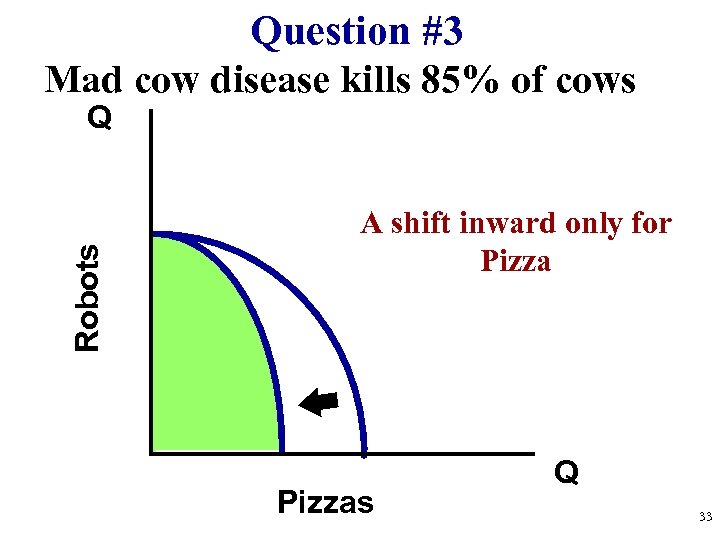 Question #3

Mad cow disease kills 85% of cows

Q

Robots

A shift inward only for Pizza

Q

Pizzas

33